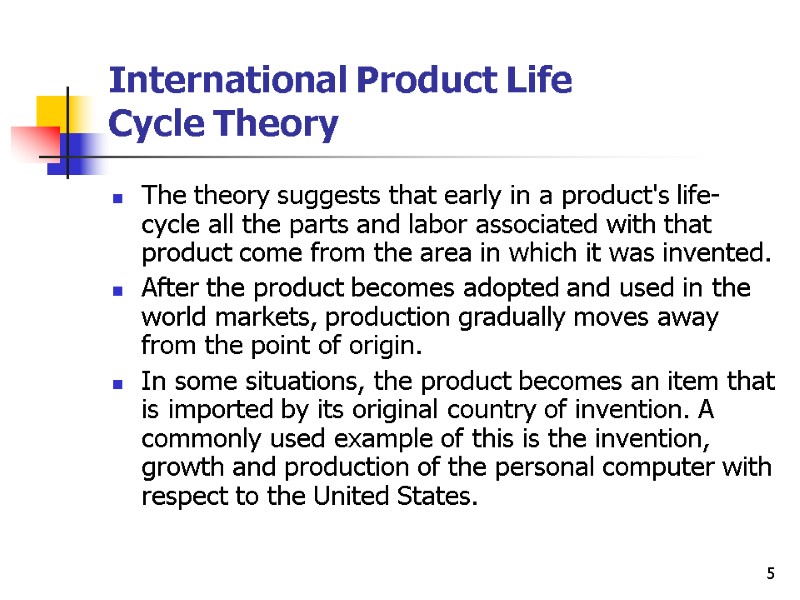 International Product Life Cycle Theory

- The theory suggests that early in a product's life-cycle all the parts and labor associated with that product come from the area in which it was invented.
- After the product becomes adopted and used in the world markets, production gradually moves away from the point of origin.
- In some situations, the product becomes an item that is imported by its original country of invention. A commonly used example of this is the invention, growth and production of the personal computer with respect to the United States.

5